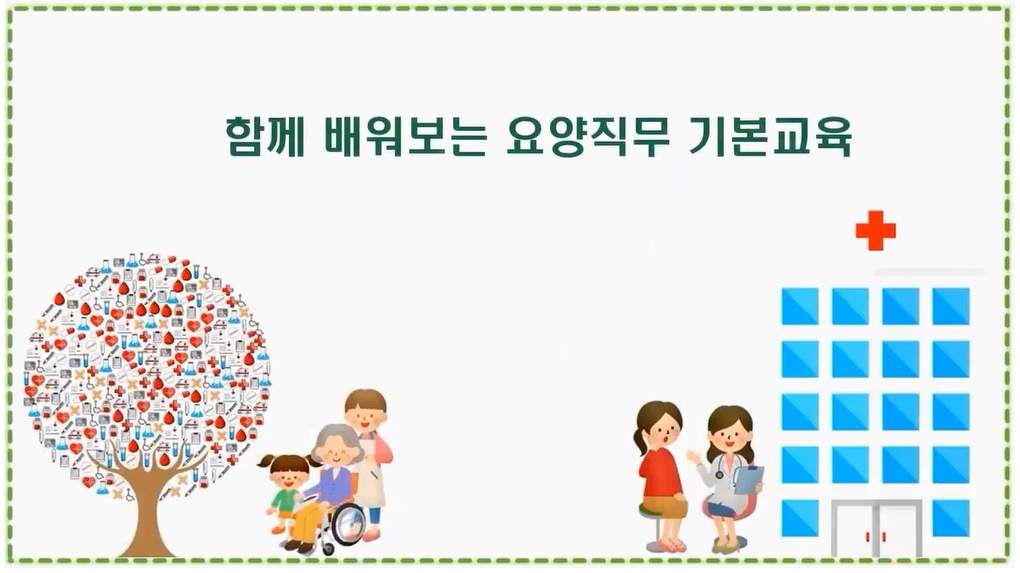 함께 배워보는 요양직무 기본교육